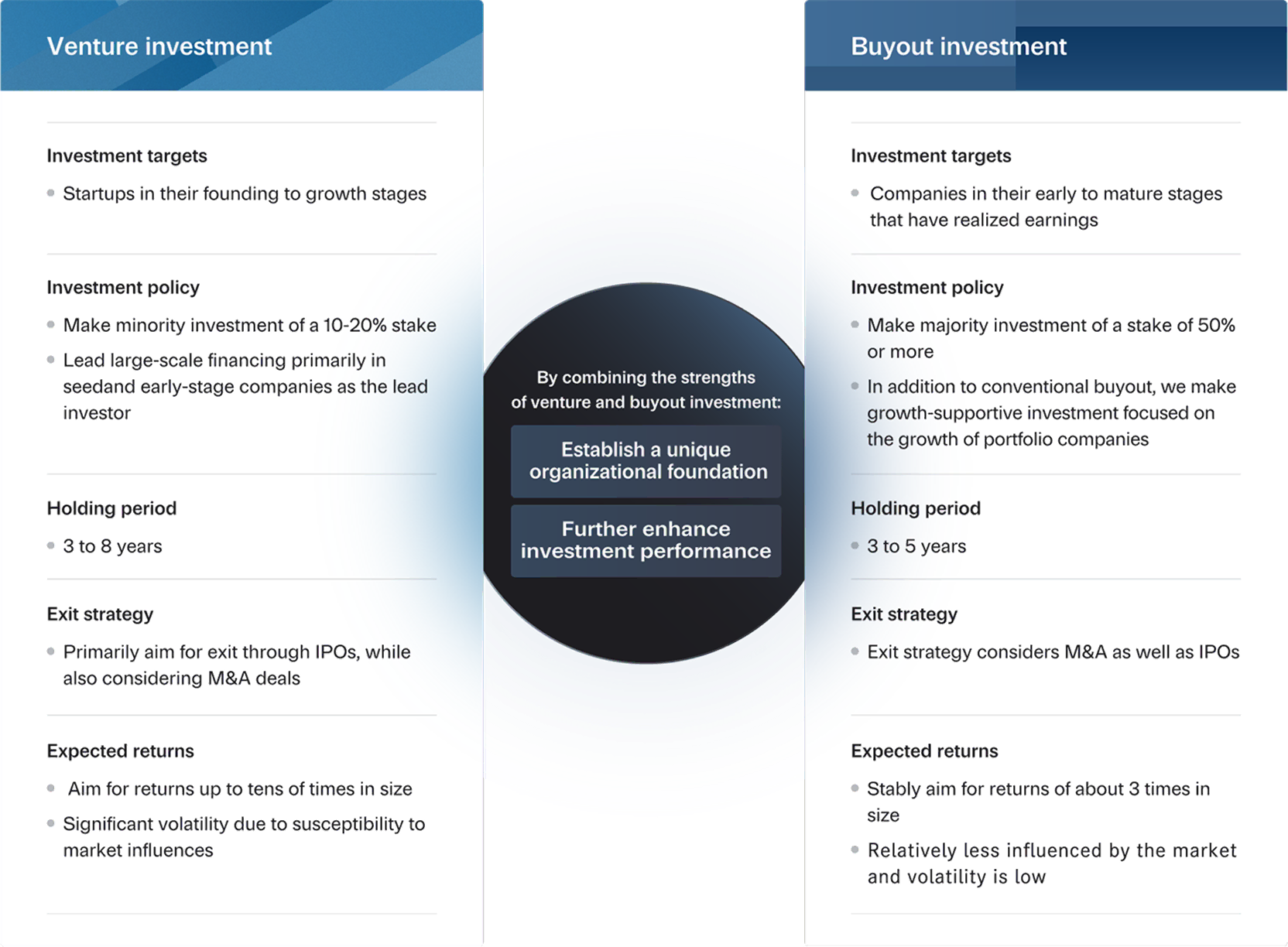 Venture investment

Investment targets

- Startups in their founding to growth stages

Investment policy

- Make minority investment of a 10-20% stake
- Lead large-scale financing primarily in seedand early-stage companies as the lead investor

Holding period

- 3 to 8 years

Exit strategy

- Primarily aim for exit through IPOs, while also considering M&A deals

Expected returns

- Aim for returns up to tens of times in size
- Significant volatility due to susceptibility to market influences

By combining the strengths of venture and buyout investment:

Establish a unique organizational foundation

Further enhance investment performance

Buyout investment

Investment targets

- Companies in their early to mature stages that have realized earnings

Investment policy

- Make majority investment of a stake of 50% or more
- In addition to conventional buyout, we make growth-supportive investment focused on the growth of portfolio companies

Holding period

- 3 to 5 years

Exit strategy

- Exit strategy considers M&A as well as IPOs

Expected returns

- Stably aim for returns of about 3 times in size
- Relatively less influenced by the market and volatility is low